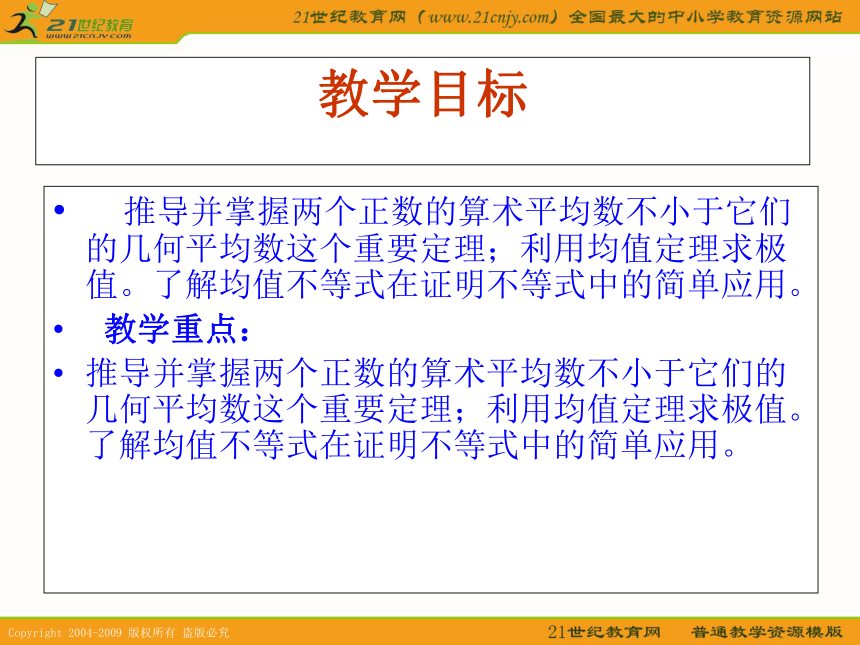 21世纪教育
www.21cnjy.com

21世纪教育网（www.21cnjy.com）全国最大的中小学教育资源网站

教学目标

• 推导并掌握两个正数的算术平均数不小于它们的几何平均数这个重要定理；利用均值定理求极值。了解均值不等式在证明不等式中的简单应用。

• 教学重点：

• 推导并掌握两个正数的算术平均数不小于它们的几何平均数这个重要定理；利用均值定理求极值。了解均值不等式在证明不等式中的简单应用。

Copyright 2004-2009 版权所有 盗版必究

21世纪教育网 普通教学资源模版